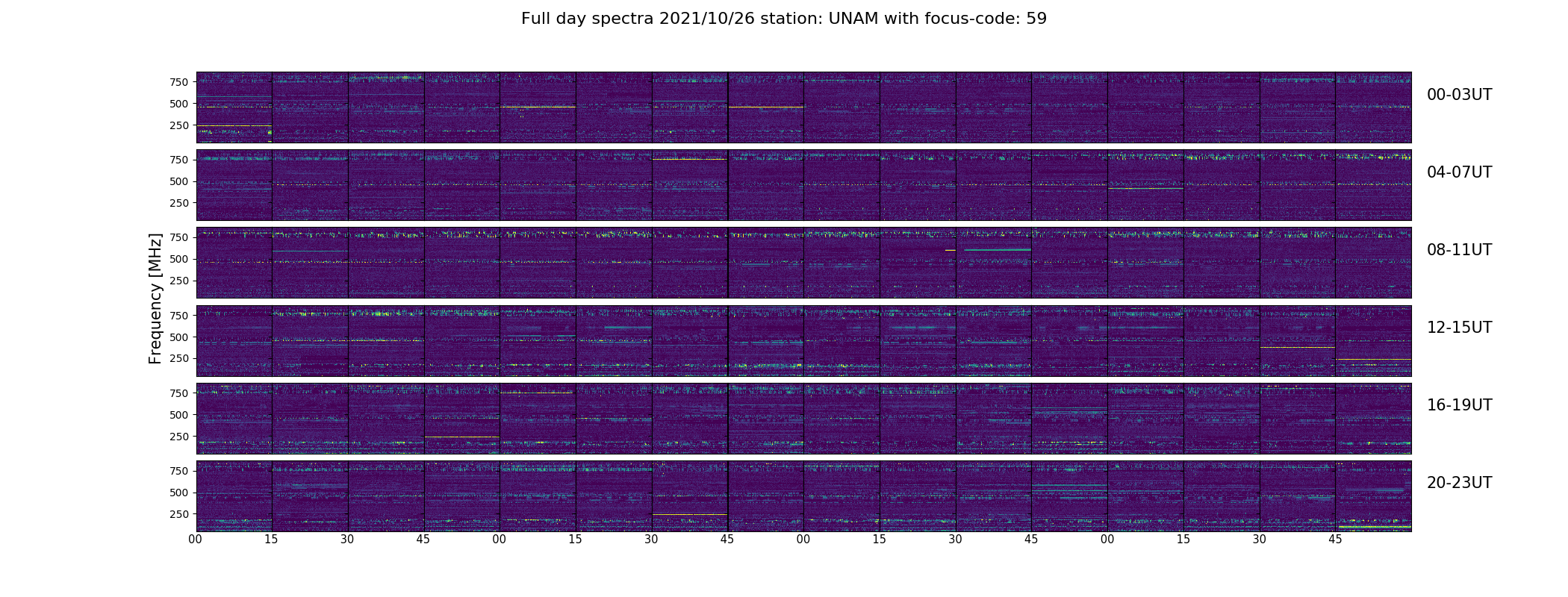 Full day spectra 2021/10/26 station: UNAM with focus-code: 59

Frequency [MHz]

750
500
250
00-03UT

750
500
250
04-07UT

750
500
250
08-11UT

750
500
250
12-15UT

750
500
250
16-19UT

750
500
250
20-23UT

00 15 30 45 00 15 30 45 00 15 30 45 00 15 30 45